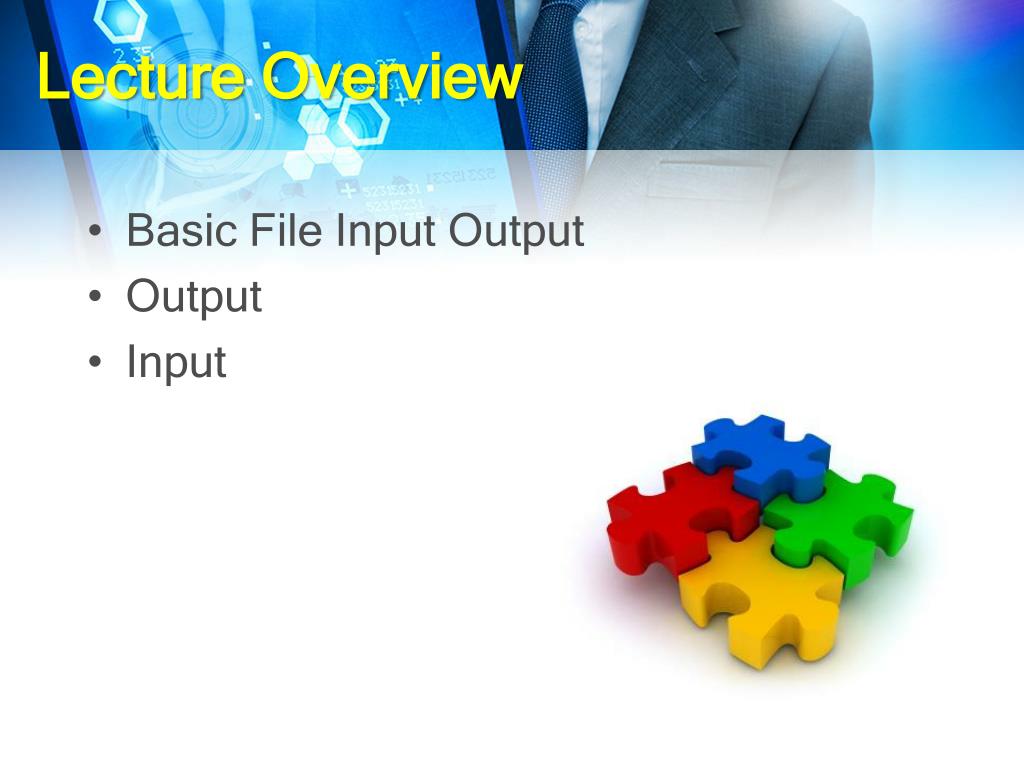 Lecture Overview

• Basic File Input Output
• Output
• Input